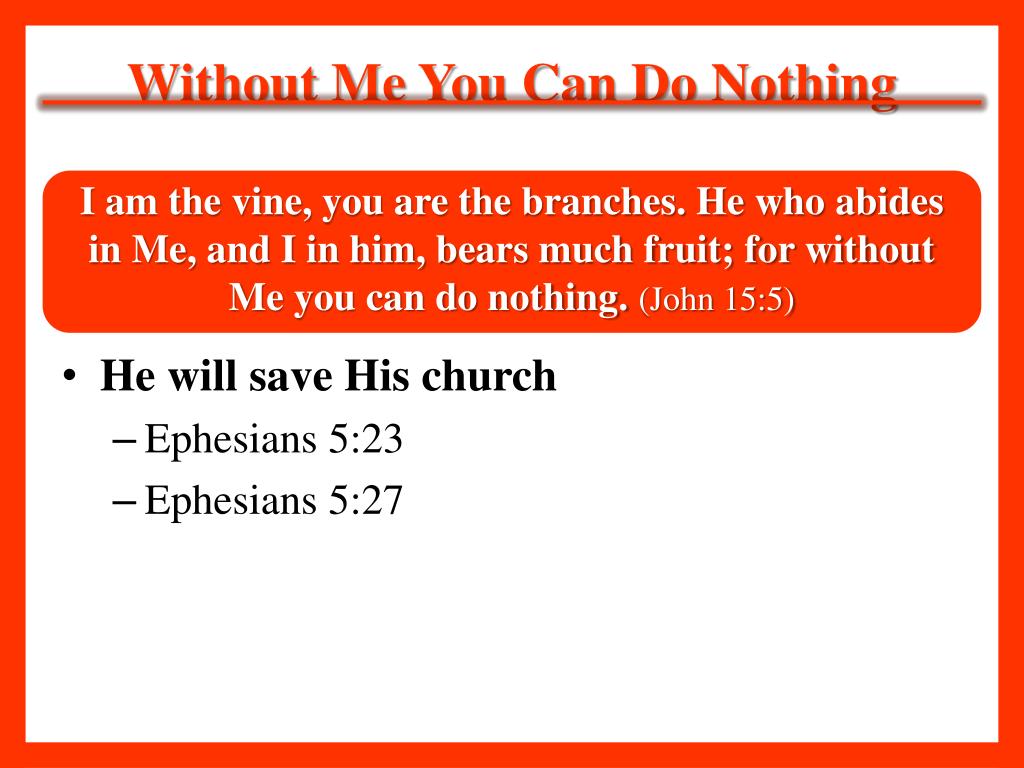 Without Me You Can Do Nothing

I am the vine, you are the branches. He who abides in Me, and I in him, bears much fruit; for without Me you can do nothing. (John 15:5)

• He will save His church
– Ephesians 5:23
– Ephesians 5:27